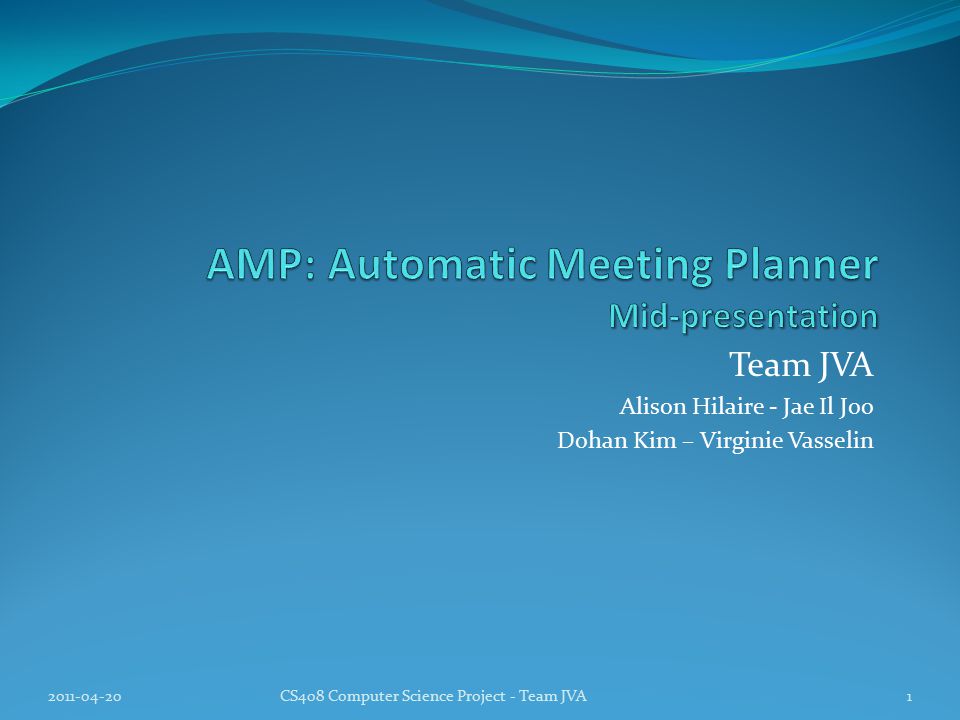 AMP: Automatic Meeting Planner
Mid-presentation

Team JVA

Alison Hilaire - Jae Il Joo
Dohan Kim – Virginie Vasselin

2011-04-20

CS408 Computer Science Project - Team JVA

1